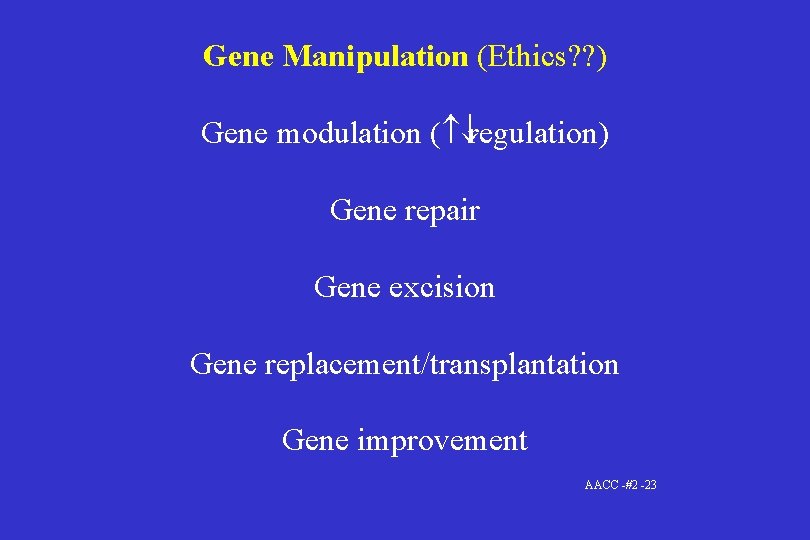 Gene Manipulation (Ethics??)

Gene modulation (↑↓regulation)

Gene repair

Gene excision

Gene replacement/transplantation

Gene improvement

AACC -#2 -23